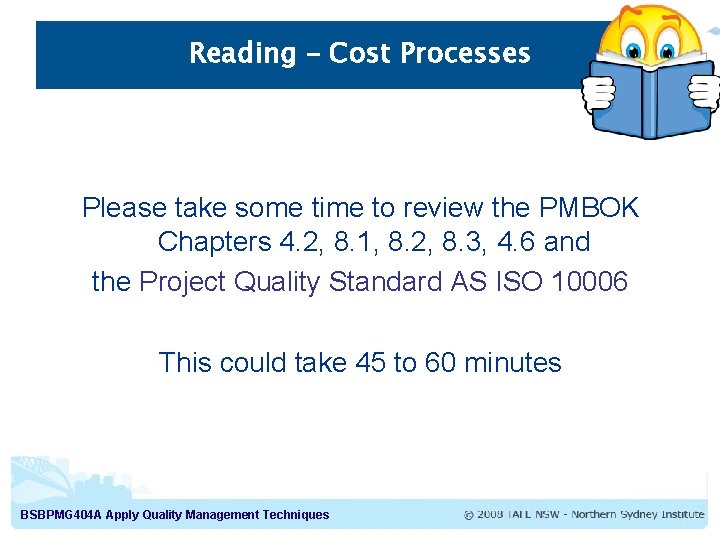 Reading – Cost Processes

Please take some time to review the PMBOK Chapters 4.2, 8.1, 8.2, 8.3, 4.6 and the Project Quality Standard AS ISO 10006

This could take 45 to 60 minutes

BSBPMG404A Apply Quality Management Techniques

© 2008 TAFE NSW - Northern Sydney Institute